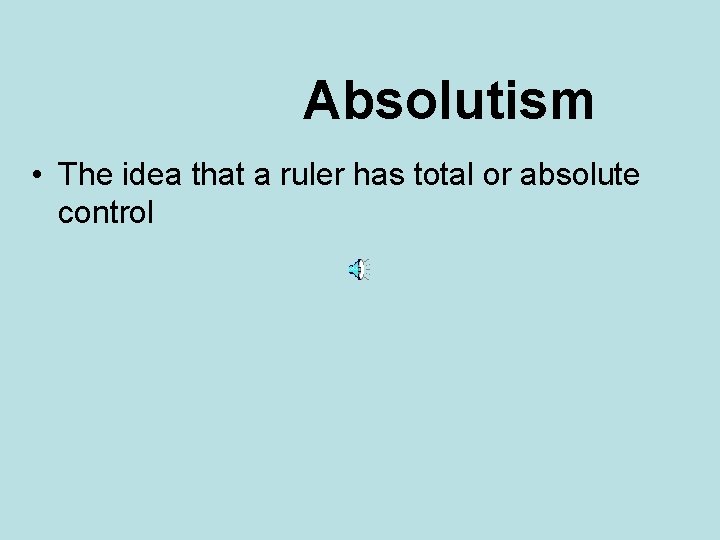 Absolutism

• The idea that a ruler has total or absolute control